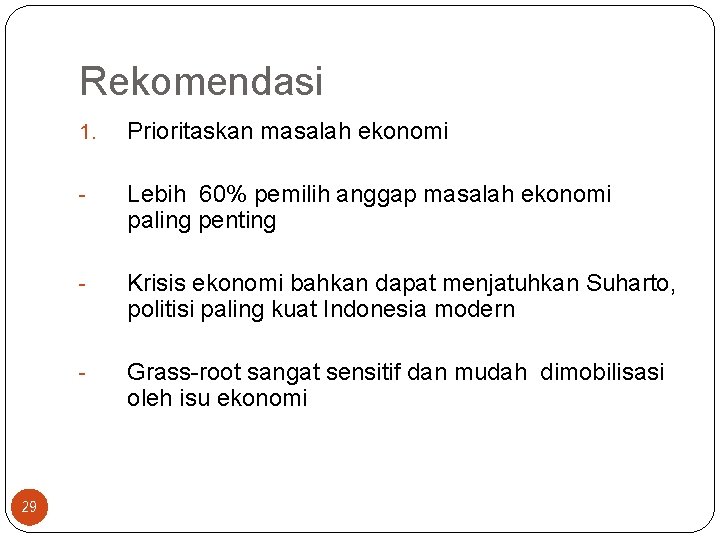 Rekomendasi

1. Prioritaskan masalah ekonomi

- Lebih 60% pemilih anggap masalah ekonomi paling penting

- Krisis ekonomi bahkan dapat menjatuhkan Suharto, politisi paling kuat Indonesia modern

- Grass-root sangat sensitif dan mudah dimobilisasi oleh isu ekonomi

29